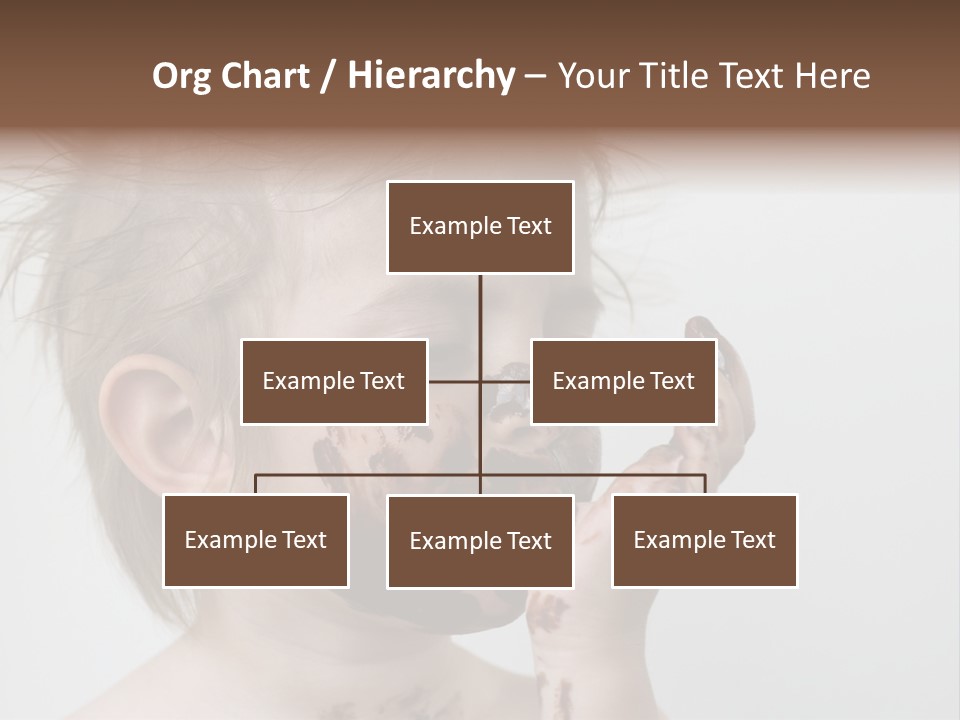 Org Chart / Hierarchy – Your Title Text Here

Example Text

Example Text

Example Text

Example Text

Example Text

Example Text